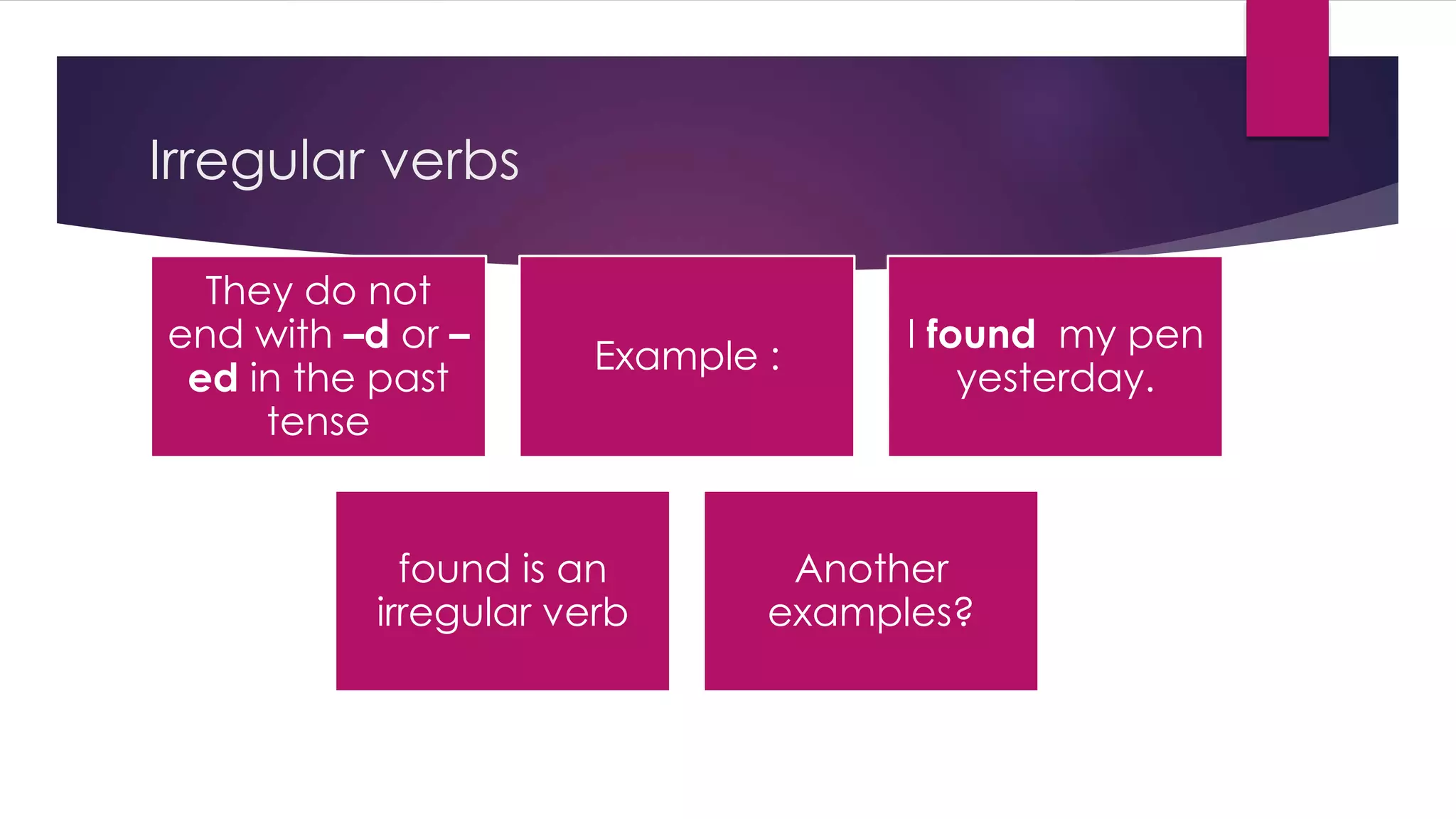 Irregular verbs

They do not end with –d or –ed in the past tense

Example :

I found my pen yesterday.

found is an irregular verb

Another examples?